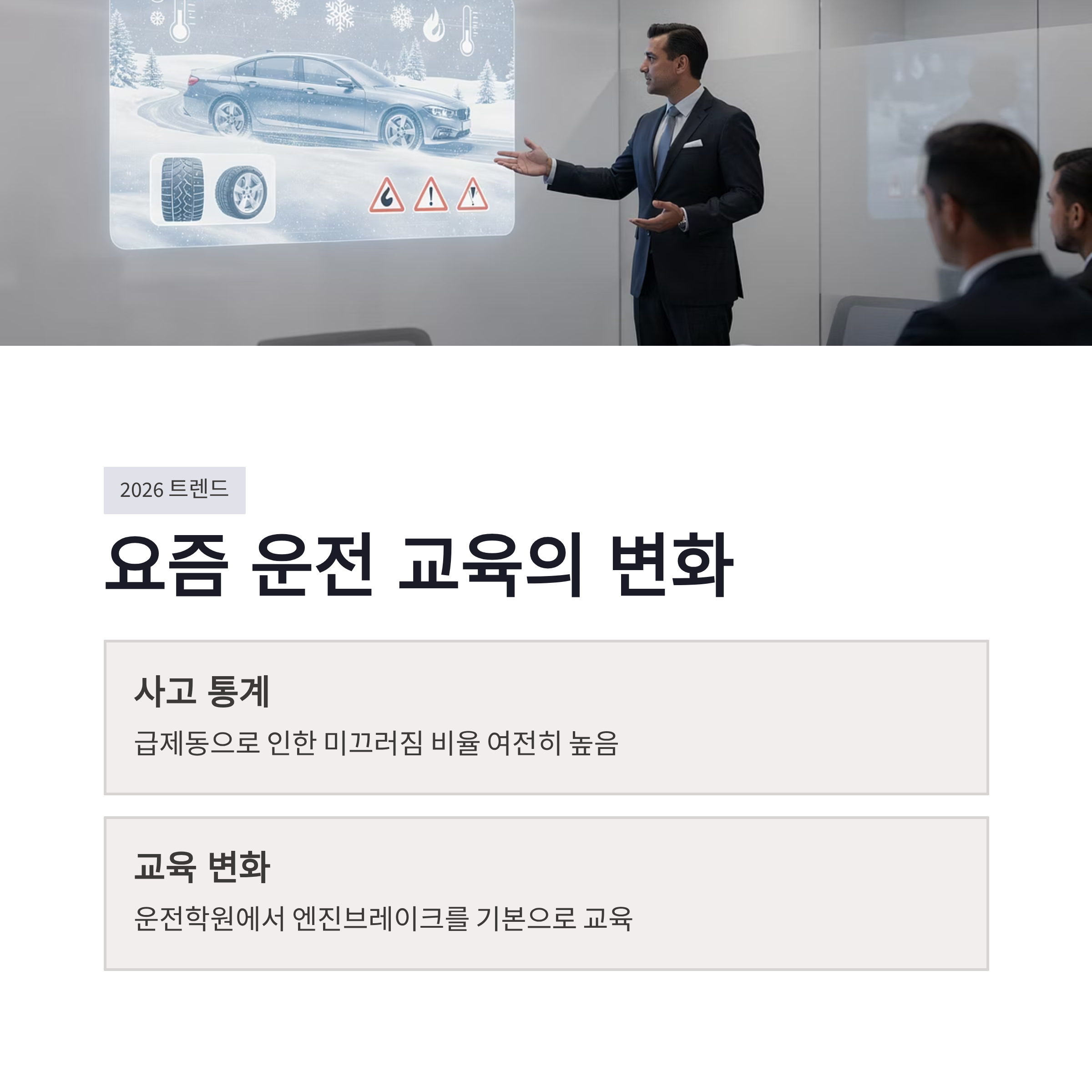 2026 트렌드

요즘 운전 교육의 변화

사고 통계

급제동으로 인한 미끄러짐 비율 여전히 높음

교육 변화

운전학원에서 엔진브레이크를 기본으로 교육